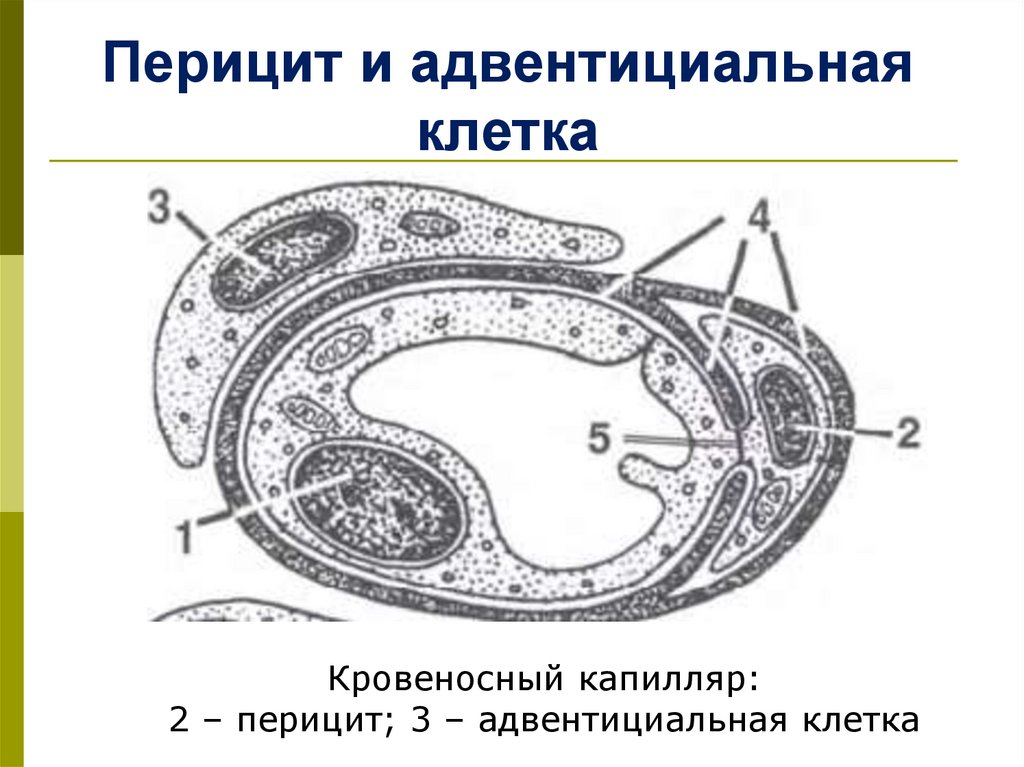 Перицит и адвентициальная клетка

3

4

5

2

1

Кровеносный капилляр:
2 – перицит; 3 – адвентициальная клетка